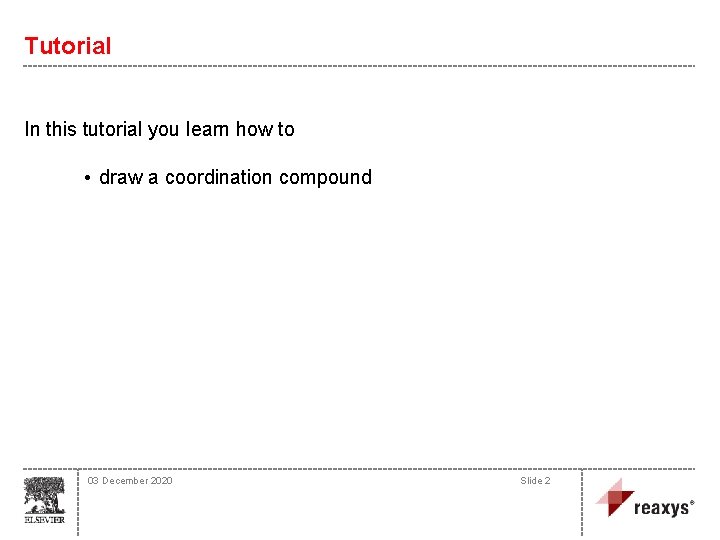 Tutorial

In this tutorial you learn how to

• draw a coordination compound

ELSEVIER

03 December 2020

Slide 2

reaxys®